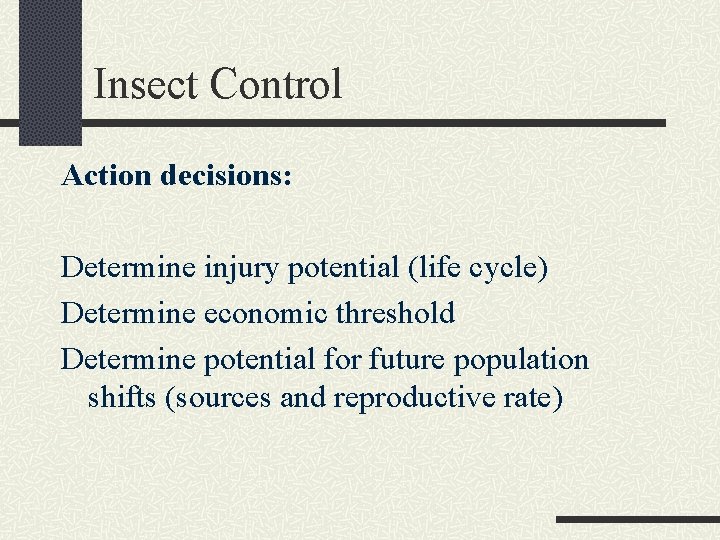 Insect Control

Action decisions:

Determine injury potential (life cycle)

Determine economic threshold

Determine potential for future population shifts (sources and reproductive rate)